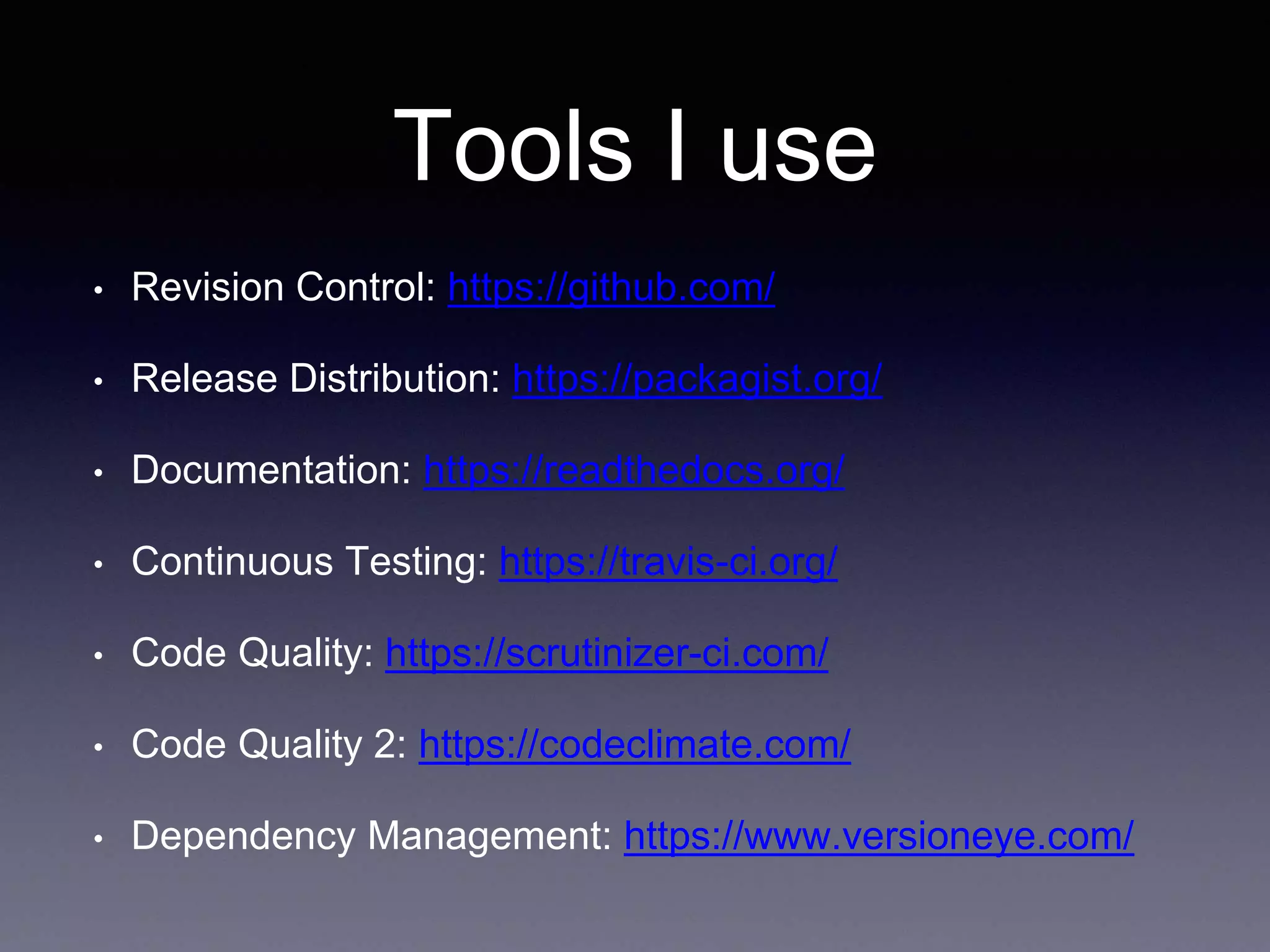 Tools I use

• Revision Control: https://github.com/
• Release Distribution: https://packagist.org/
• Documentation: https://readthedocs.org/
• Continuous Testing: https://travis-ci.org/
• Code Quality: https://scrutinizer-ci.com/
• Code Quality 2: https://codeclimate.com/
• Dependency Management: https://www.versioneye.com/